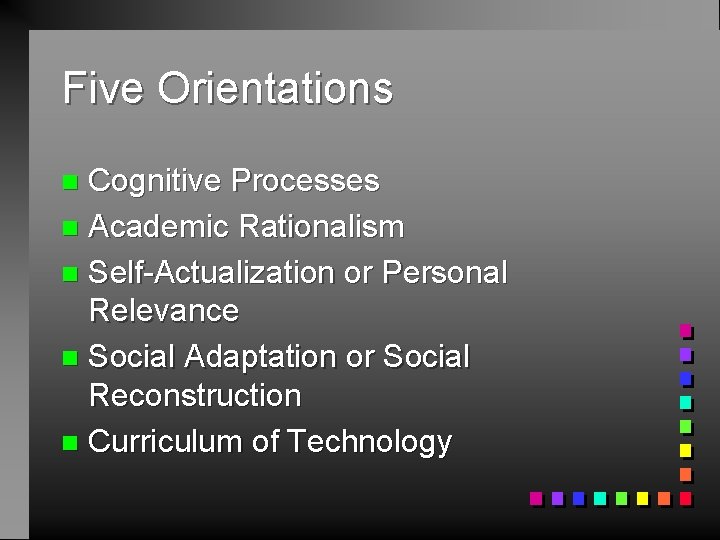 Five Orientations

- Cognitive Processes
- Academic Rationalism
- Self-Actualization or Personal Relevance
- Social Adaptation or Social Reconstruction
- Curriculum of Technology